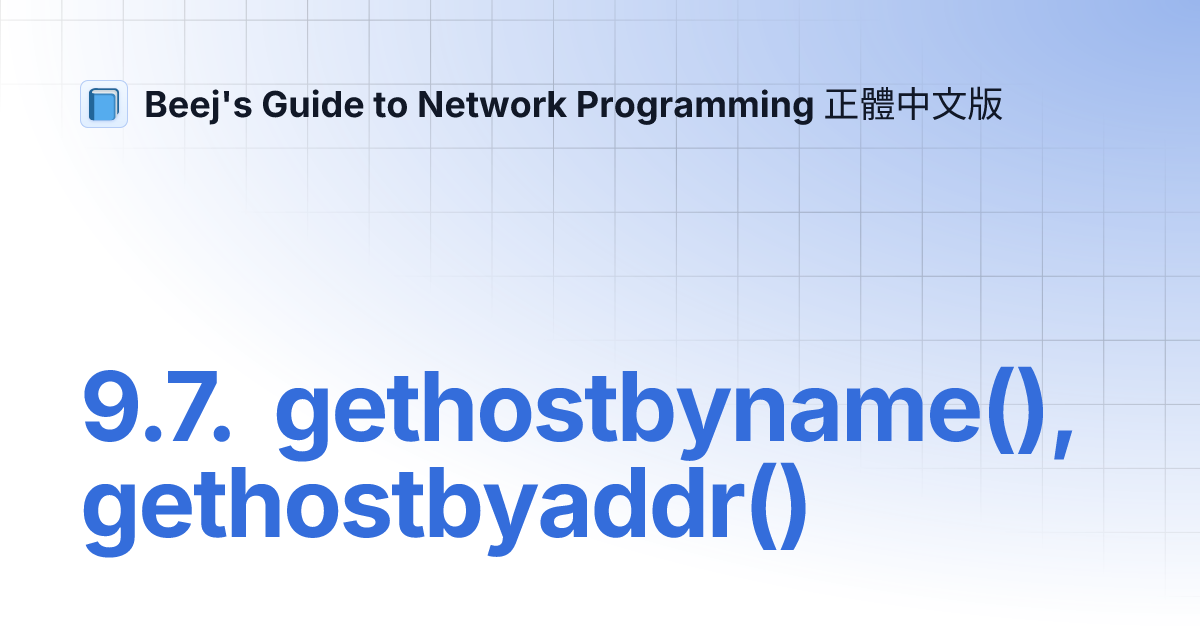 Beej's Guide to Network Programming 正體中文版

9.7. gethostbyname(), gethostbyaddr()